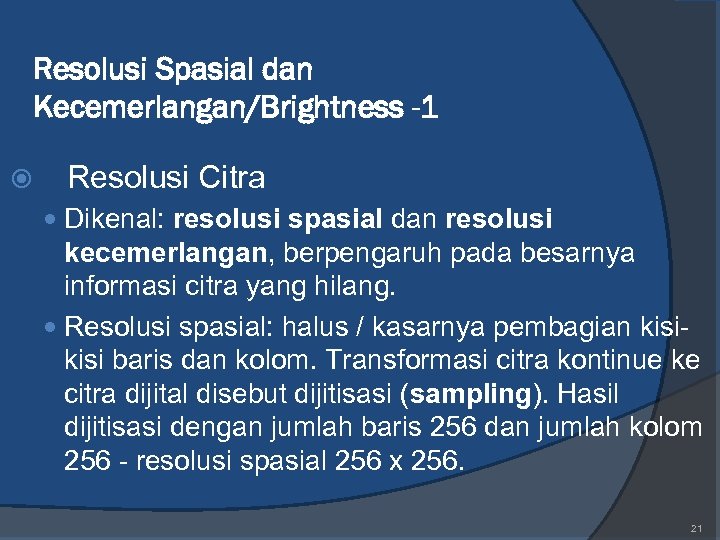 Resolusi Spasial dan Kecemerlangan/Brightness -1

Resolusi Citra

Dikenal: resolusi spasial dan resolusi kecemerlangan, berpengaruh pada besarnya informasi citra yang hilang.

Resolusi spasial: halus / kasarnya pembagian kisi-kisi baris dan kolom. Transformasi citra kontinue ke citra dijital disebut dijitisasi (sampling). Hasil dijitisasi dengan jumlah baris 256 dan jumlah kolom 256 - resolusi spasial 256 x 256.

21